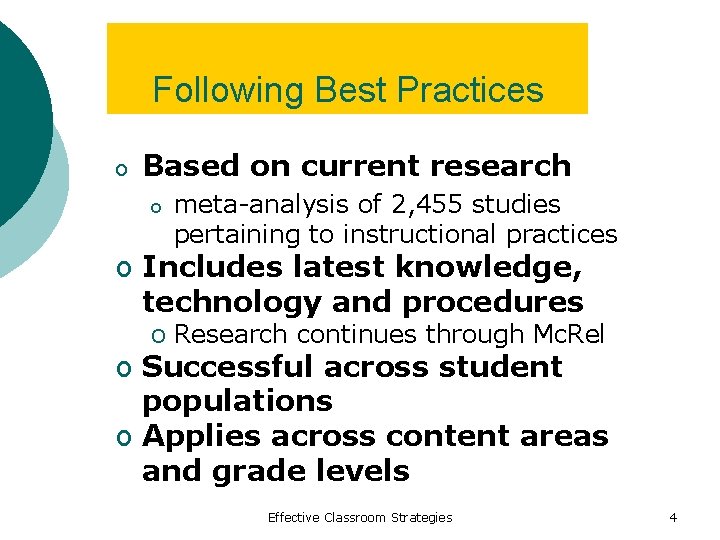 Following Best Practices

o Based on current research
  o meta-analysis of 2,455 studies pertaining to instructional practices
o Includes latest knowledge, technology and procedures
  o Research continues through McRel
o Successful across student populations
o Applies across content areas and grade levels

Effective Classroom Strategies

4